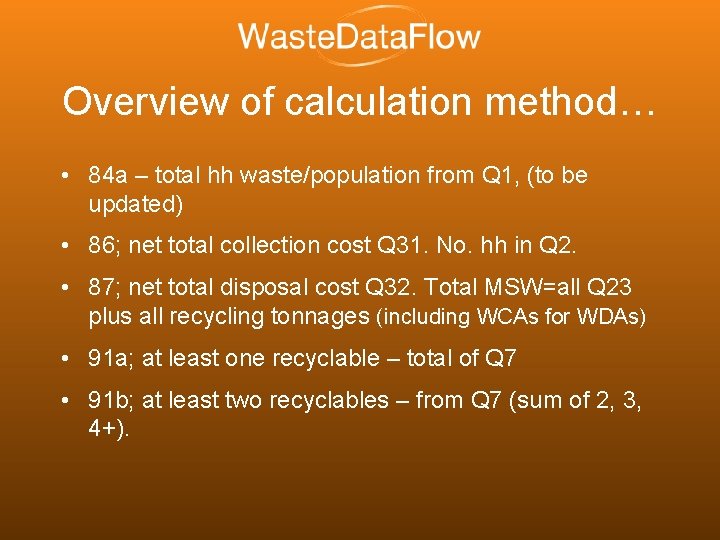 WasteDataFlow

Overview of calculation method…

• 84a – total hh waste/population from Q1, (to be updated)

• 86; net total collection cost Q31. No. hh in Q2.

• 87; net total disposal cost Q32. Total MSW=all Q23 plus all recycling tonnages (including WCAs for WDAs)

• 91a; at least one recyclable – total of Q7

• 91b; at least two recyclables – from Q7 (sum of 2, 3, 4+).